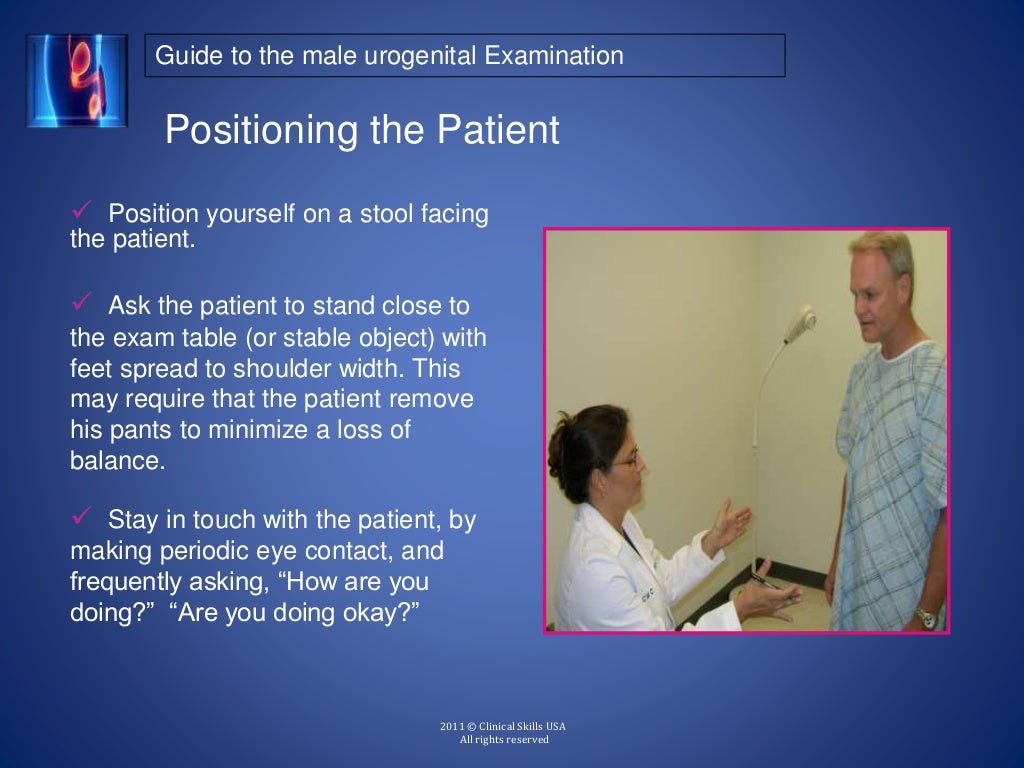 Guide to the male urogenital Examination

Positioning the Patient

✓ Position yourself on a stool facing the patient.

✓ Ask the patient to stand close to the exam table (or stable object) with feet spread to shoulder width. This may require that the patient remove his pants to minimize a loss of balance.

✓ Stay in touch with the patient, by making periodic eye contact, and frequently asking, “How are you doing?” “Are you doing okay?”

2011 © Clinical Skills USA
All rights reserved